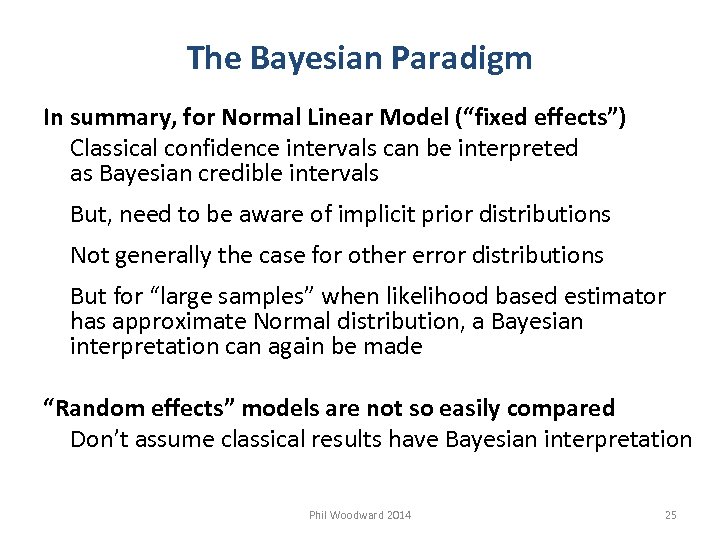 The Bayesian Paradigm

In summary, for Normal Linear Model (“fixed effects”)

Classical confidence intervals can be interpreted as Bayesian credible intervals

But, need to be aware of implicit prior distributions

Not generally the case for other error distributions

But for “large samples” when likelihood based estimator has approximate Normal distribution, a Bayesian interpretation can again be made

“Random effects” models are not so easily compared

Don’t assume classical results have Bayesian interpretation

Phil Woodward 2014

25